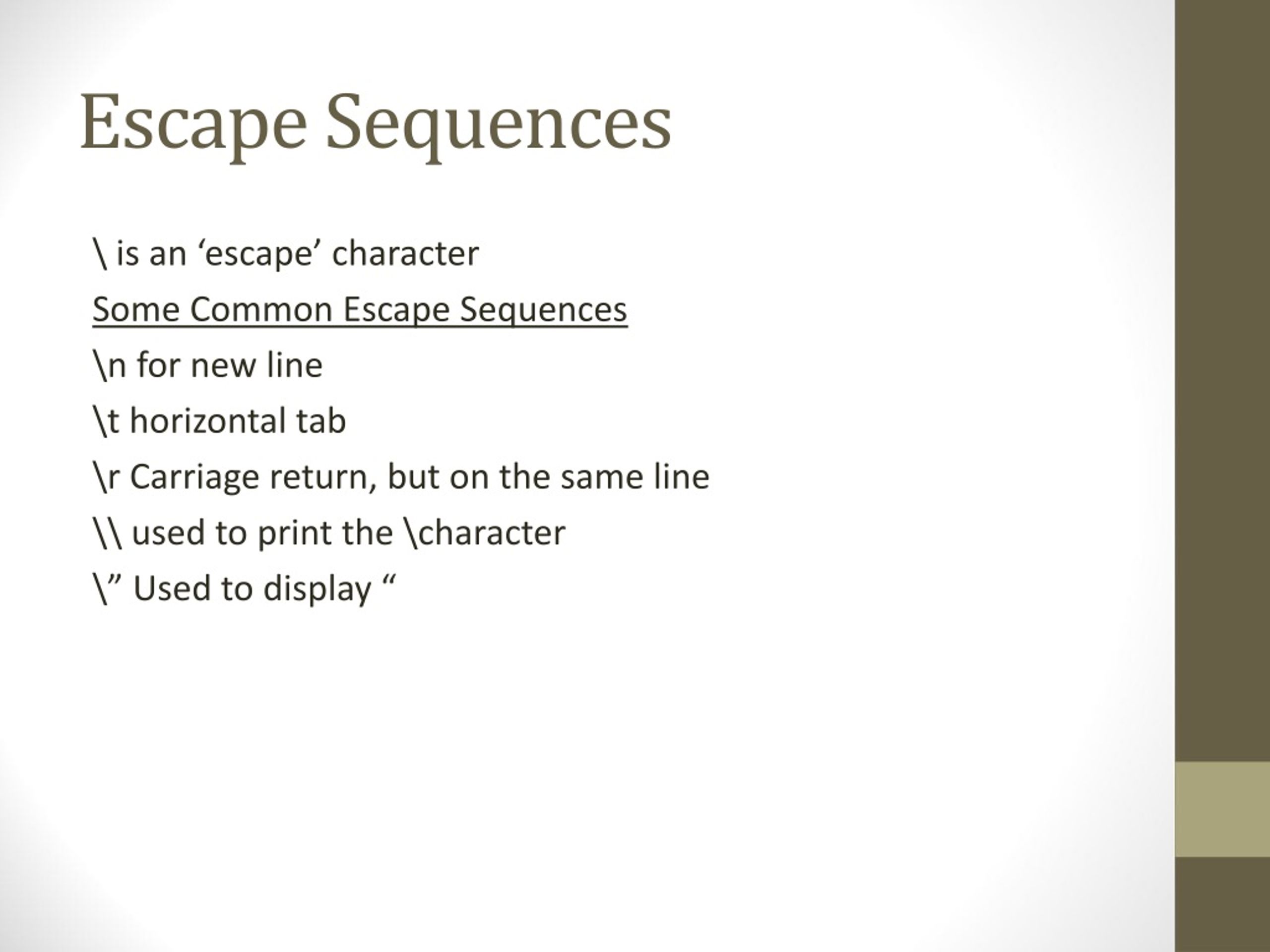 Escape Sequences

\ is an ‘escape’ character

Some Common Escape Sequences

\n for new line

\t horizontal tab

\r Carriage return, but on the same line

\\ used to print the \character

\” Used to display “